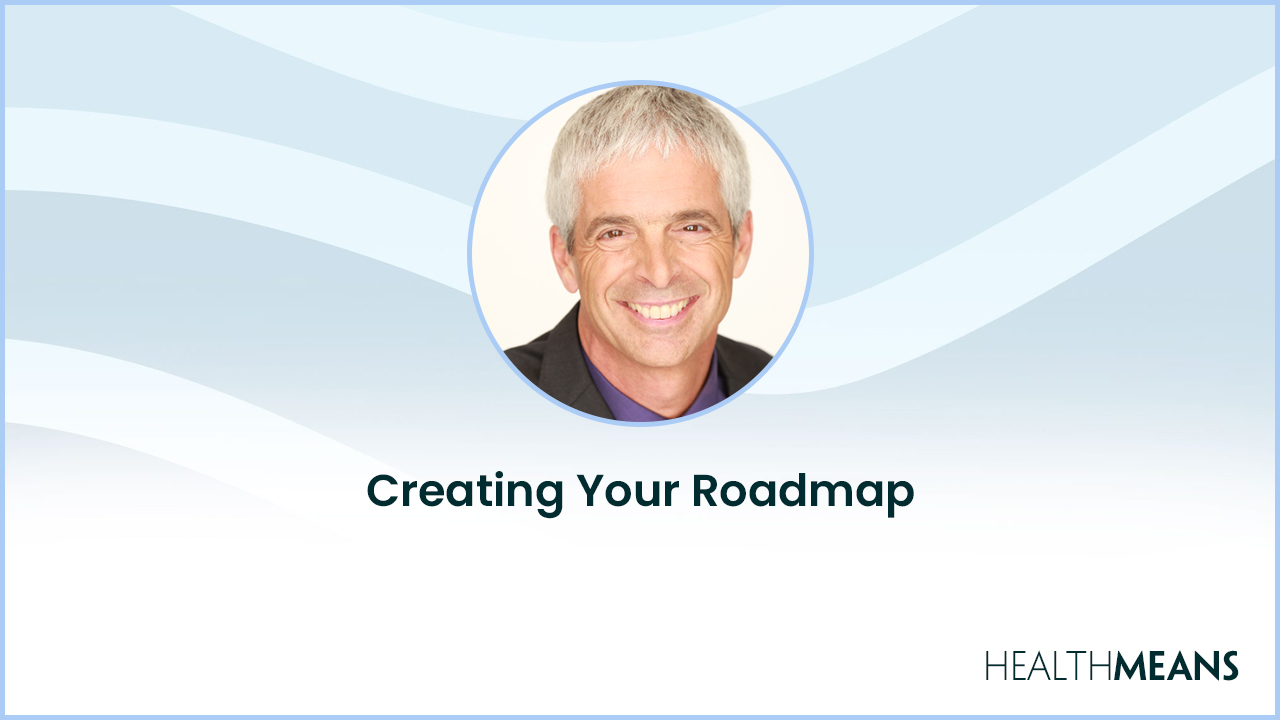 Creating Your Roadmap

HEALTHMEANS